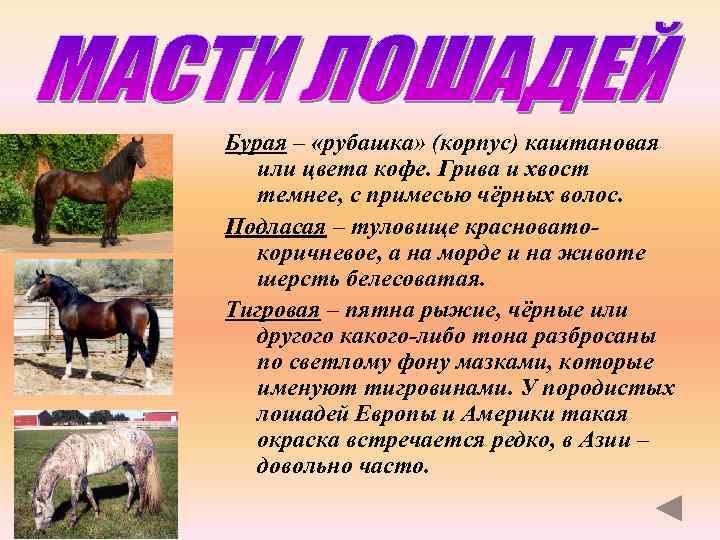 МАСТИ ЛОШАДЕЙ

Бурая – «рубашка» (корпус) каштановая или цвета кофе. Грива и хвост темнее, с примесью чёрных волос.

Подласая – туловище красновато-коричневое, а на морде и на животе шерсть белесоватая.

Тигровая – пятна рыжие, чёрные или другого какого-либо тона разбросаны по светлому фону мазками, которые именуют тигровинами. У породистых лошадей Европы и Америки такая окраска встречается редко, в Азии – довольно часто.